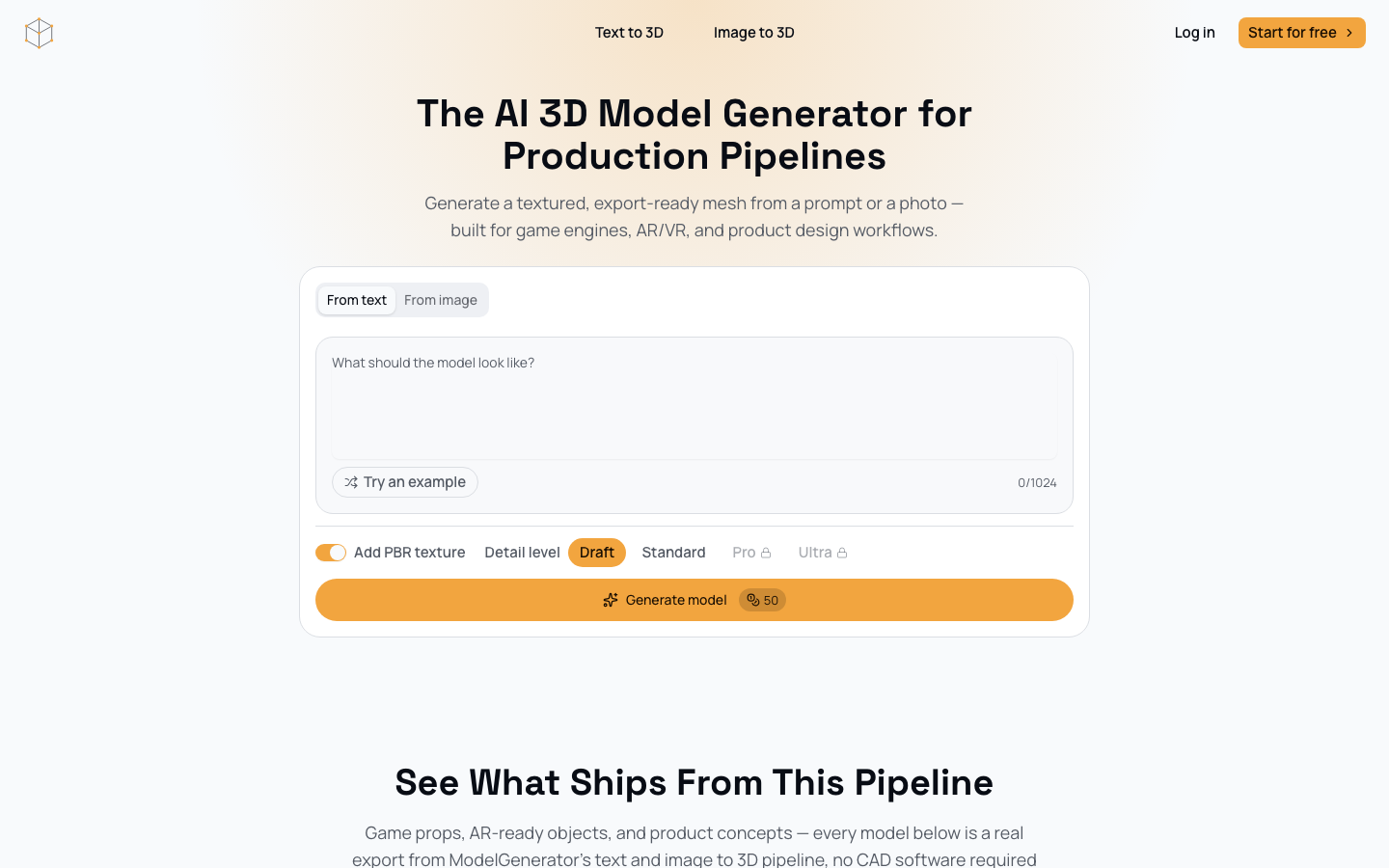 Text to 3D Image to 3D

Log in Start for free

The AI 3D Model Generator for Production Pipelines

Generate a textured, export-ready mesh from a prompt or a photo — built for game engines, AR/VR, and product design workflows.

From text From image

What should the model look like?

Try an example

0/1024

Add PBR texture Detail level Draft Standard Pro Ultra

Generate model 50

See What Ships From This Pipeline

Game props, AR-ready objects, and product concepts — every model below is a real export from ModelGenerator's text and image to 3D pipeline, no CAD software required